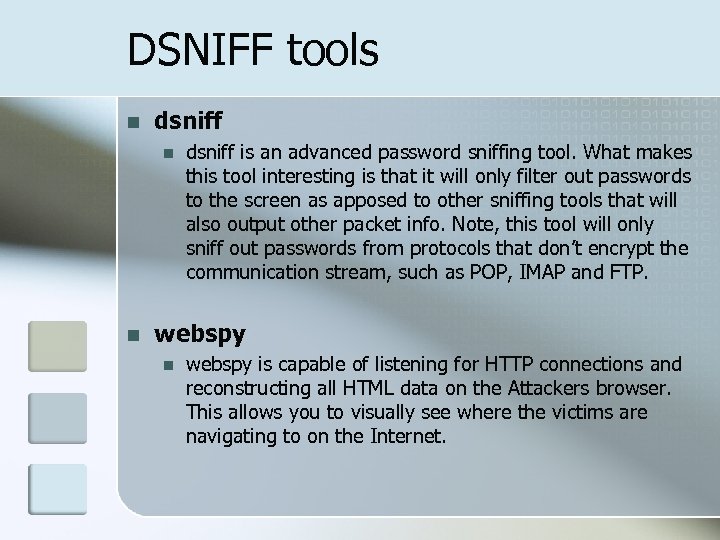 DSNIFF tools

dsniff

dsniff is an advanced password sniffing tool. What makes this tool interesting is that it will only filter out passwords to the screen as apposed to other sniffing tools that will also output other packet info. Note, this tool will only sniff out passwords from protocols that don't encrypt the communication stream, such as POP, IMAP and FTP.

webspy

webspy is capable of listening for HTTP connections and reconstructing all HTML data on the Attackers browser. This allows you to visually see where the victims are navigating to on the Internet.